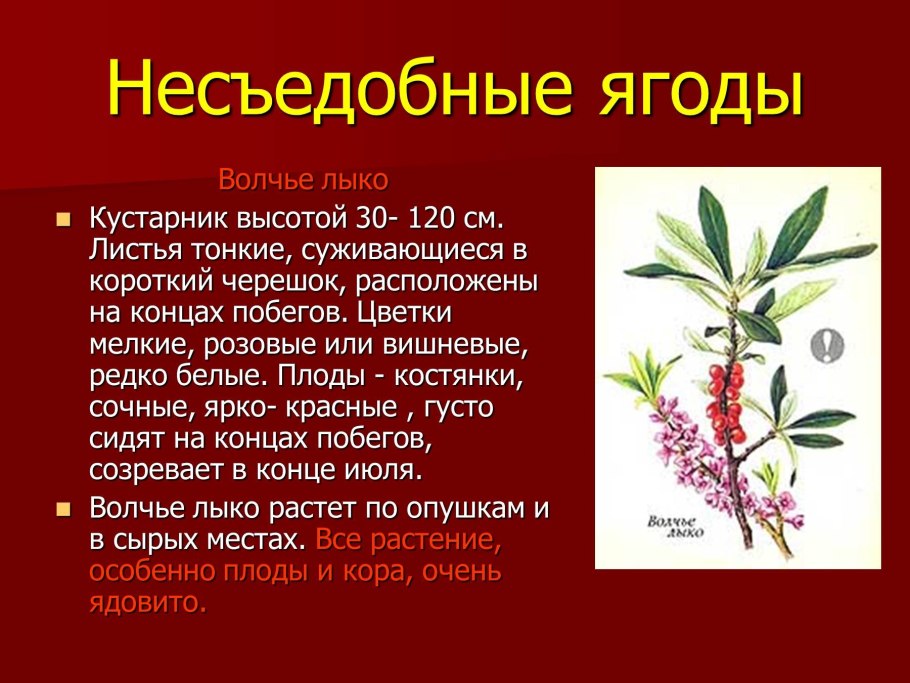 Несъедобные ягоды

Волчье лыко

Кустарник высотой 30- 120 см. Листья тонкие, суживающиеся в короткий черешок, расположены на концах побегов. Цветки мелкие, розовые или вишневые, редко белые. Плоды - костянки, сочные, ярко- красные , густо сидят на концах побегов, созревает в конце июля.

Волчье лыко растет по опушкам и в сырых местах. Все растение, особенно плоды и кора, очень ядовито.

!

Волчье лыко